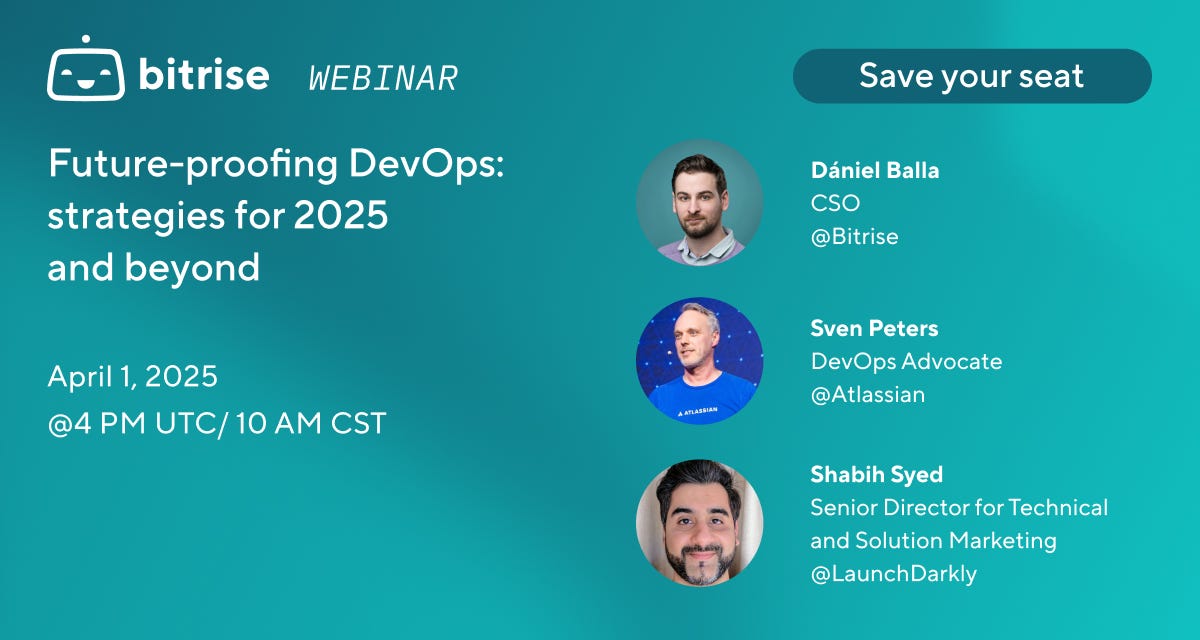 bitrise WEBINAR

Save your seat

Future-proofing DevOps: strategies for 2025 and beyond

April 1, 2025
@4 PM UTC/ 10 AM CST

Dániel Balla
CSO
@Bitrise

ATLASSIAN

Sven Peters
DevOps Advocate
@Atlassian

Shabih Syed
Senior Director for Technical and Solution Marketing
@LaunchDarkly